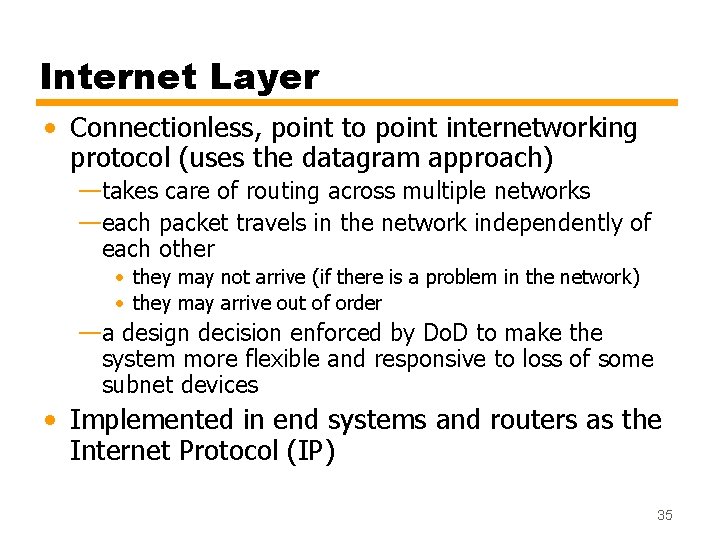 Internet Layer

• Connectionless, point to point internetworking protocol (uses the datagram approach)
—takes care of routing across multiple networks
—each packet travels in the network independently of each other
• they may not arrive (if there is a problem in the network)
• they may arrive out of order
—a design decision enforced by DoD to make the system more flexible and responsive to loss of some subnet devices
• Implemented in end systems and routers as the Internet Protocol (IP)

35